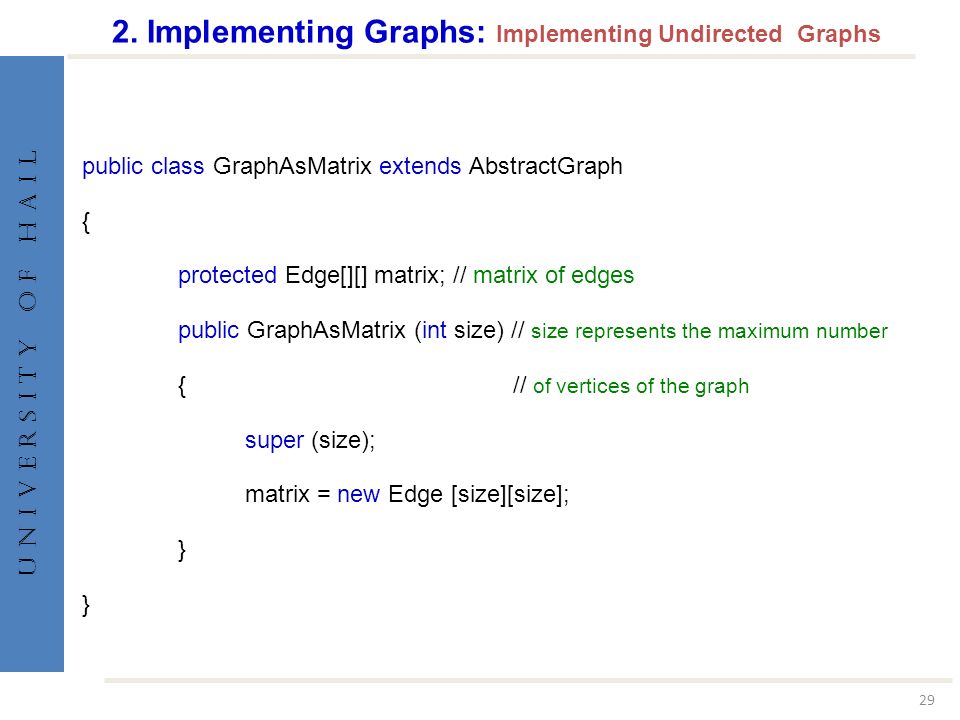 2. Implementing Graphs: Implementing Undirected Graphs

UNIVERSITY OF HAIL

public class GraphAsMatrix extends AbstractGraph
{
protected Edge[][] matrix; // matrix of edges
public GraphAsMatrix (int size) // size represents the maximum number
{ // of vertices of the graph
super (size);
matrix = new Edge [size][size];
}
}

29